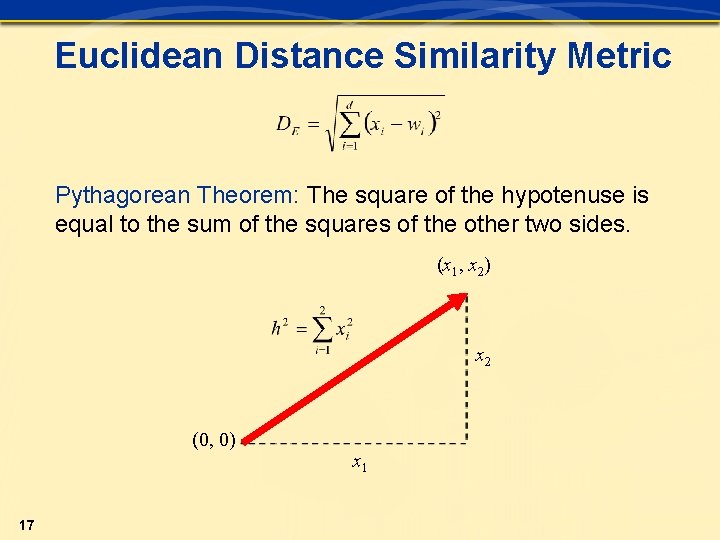 Euclidean Distance Similarity Metric

$D_E = \sqrt{\sum_{i=1}^{d} (x_i - w_i)^2}$

Pythagorean Theorem: The square of the hypotenuse is equal to the sum of the squares of the other two sides.

$(x_1, x_2)$

$h^2 = \sum_{i=1}^{2} x_i^2$

$x_2$

$(0, 0)$

$x_1$

17